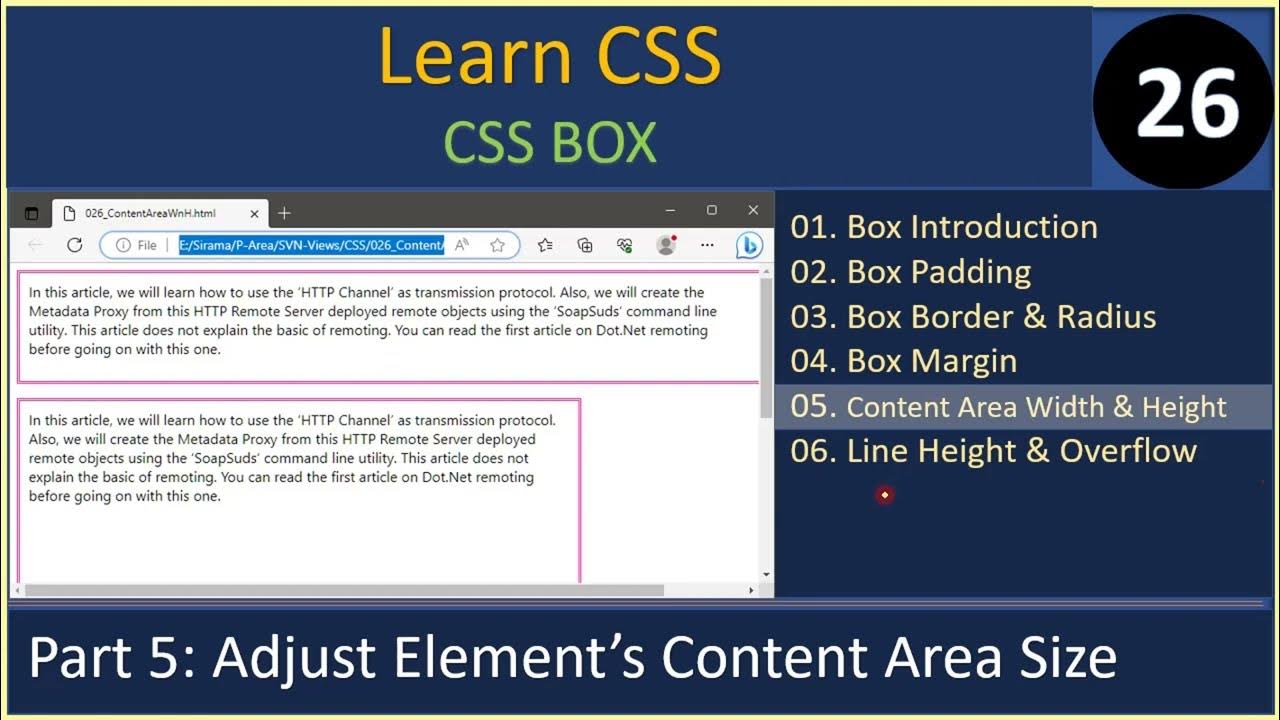 Learn CSS

CSS BOX

26

026_ContentAreaWnH.html

File | E:/Sirama/P-Area/SVN-Views/CSS/026_Content/

In this article, we will learn how to use the 'HTTP Channel' as transmission protocol. Also, we will create the Metadata Proxy from this HTTP Remote Server deployed remote objects using the 'SoapSuds' command line utility. This article does not explain the basic of remoting. You can read the first article on Dot.Net remoting before going on with this one.

In this article, we will learn how to use the 'HTTP Channel' as transmission protocol. Also, we will create the Metadata Proxy from this HTTP Remote Server deployed remote objects using the 'SoapSuds' command line utility. This article does not explain the basic of remoting. You can read the first article on Dot.Net remoting before going on with this one.

01. Box Introduction
02. Box Padding
03. Box Border & Radius
04. Box Margin
05. Content Area Width & Height
06. Line Height & Overflow

Part 5: Adjust Element's Content Area Size